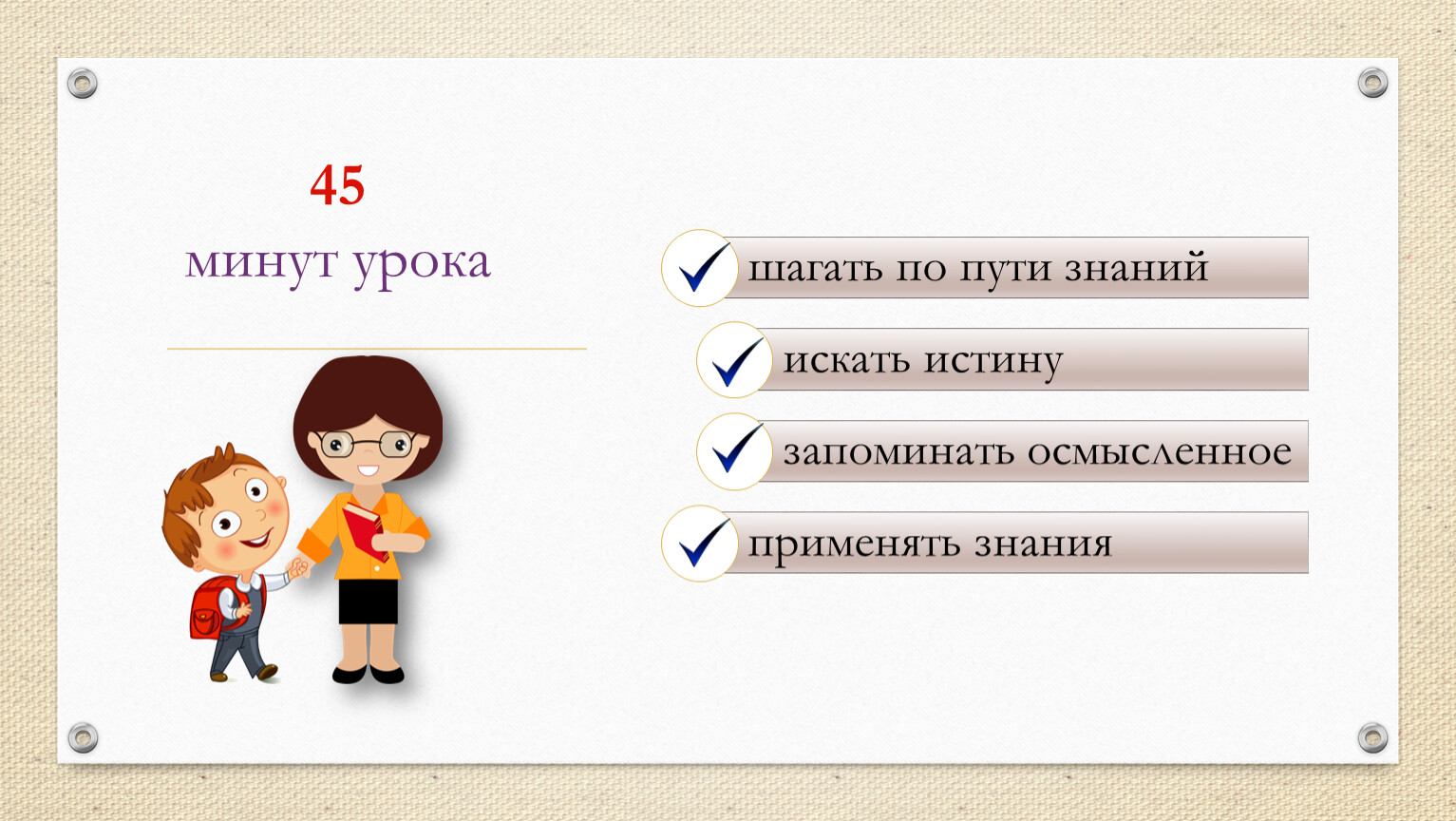 45
минут урока

шагать по пути знаний

искать истину

запоминать осмысленное

применять знания